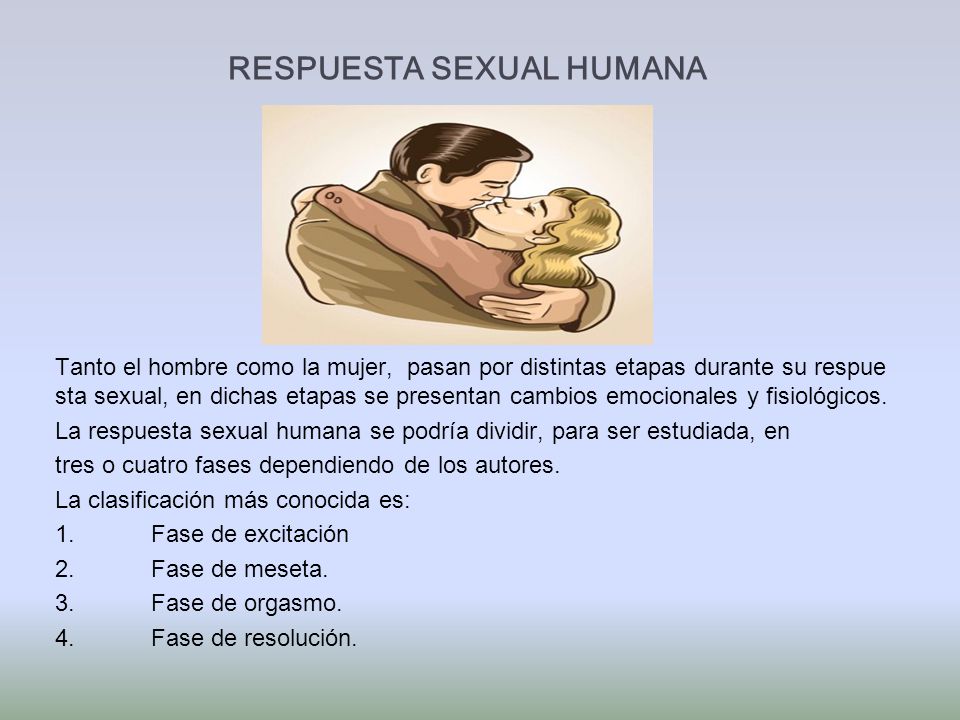 RESPUESTA SEXUAL HUMANA

Tanto el hombre como la mujer, pasan por distintas etapas durante su respue sta sexual, en dichas etapas se presentan cambios emocionales y fisiológicos.

La respuesta sexual humana se podría dividir, para ser estudiada, en tres o cuatro fases dependiendo de los autores.

La clasificación más conocida es:

1. Fase de excitación
2. Fase de meseta.
3. Fase de orgasmo.
4. Fase de resolución.